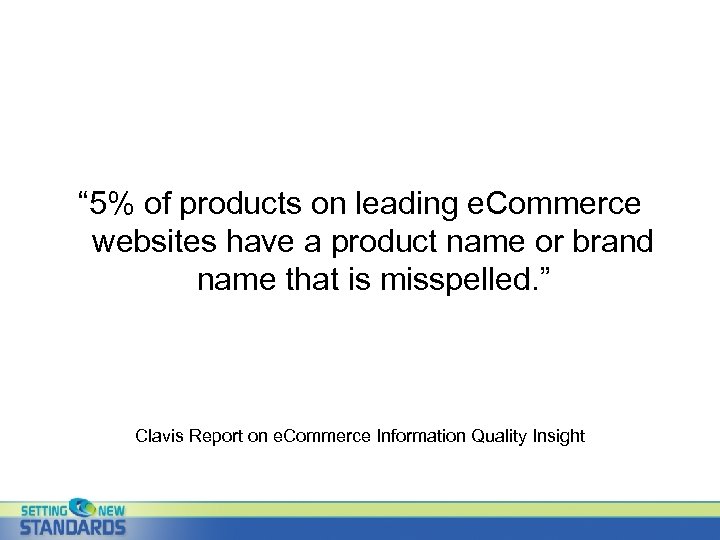 “5% of products on leading eCommerce websites have a product name or brand name that is misspelled.”

Clavis Report on eCommerce Information Quality Insight

SETTING NEW
STANDARDS